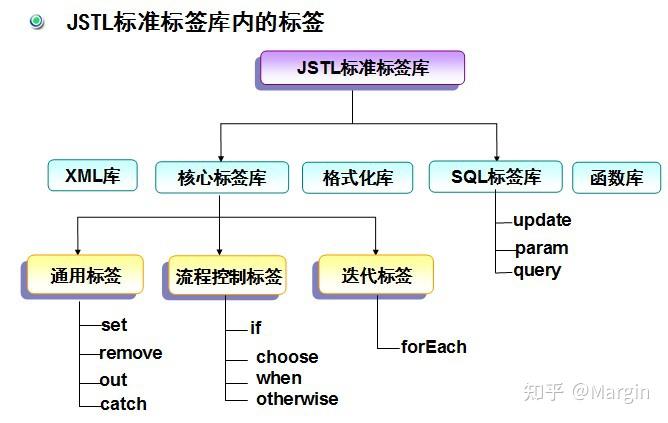 JSTL标准标签库内的标签

JSTL标准标签库

XML库

核心标签库

格式化库

SQL标签库

函数库

update
param
query

通用标签

流程控制标签

迭代标签

set
remove
out
catch

if
choose
when
otherwise

forEach

知乎 @Margin